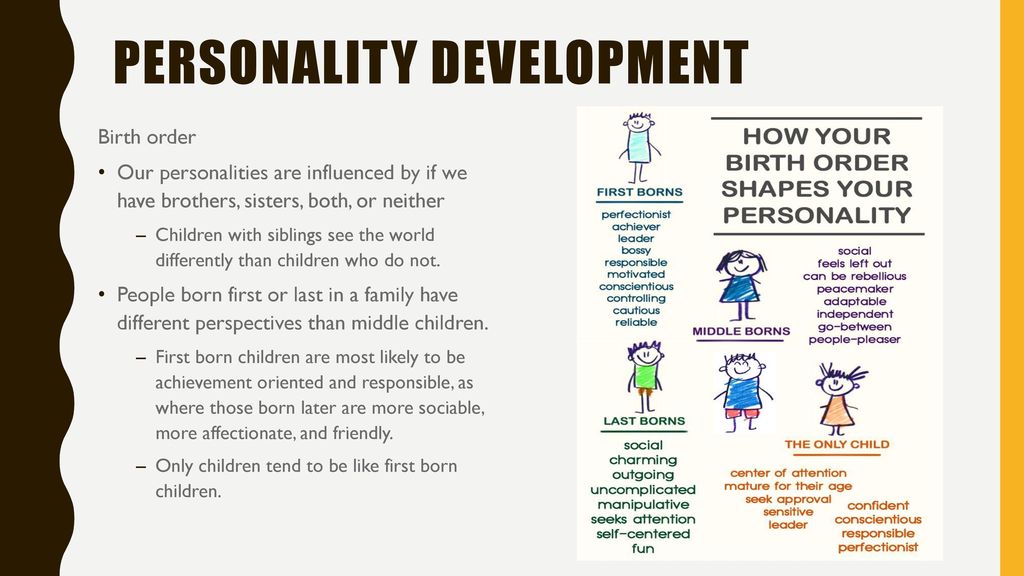 PERSONALITY DEVELOPMENT

Birth order

• Our personalities are influenced by if we have brothers, sisters, both, or neither

– Children with siblings see the world differently than children who do not.

• People born first or last in a family have different perspectives than middle children.

– First born children are most likely to be achievement oriented and responsible, as where those born later are more sociable, more affectionate, and friendly.

– Only children tend to be like first born children.

HOW YOUR BIRTH ORDER SHAPES YOUR PERSONALITY

FIRST BORNS
perfectionist
achiever
leader
bossy
responsible
motivated
conscientious
controlling
cautious
reliable

MIDDLE BORNS
social
feels left out
can be rebellious
peacemaker
adaptable
independent
go-between
people-pleaser

LAST BORNS
social
charming
outgoing
uncomplicated
manipulative
seeks attention
self-centered
fun

THE ONLY CHILD
center of attention
mature for their age
seek approval
sensitive
leader
confident
conscientious
responsible
perfectionist